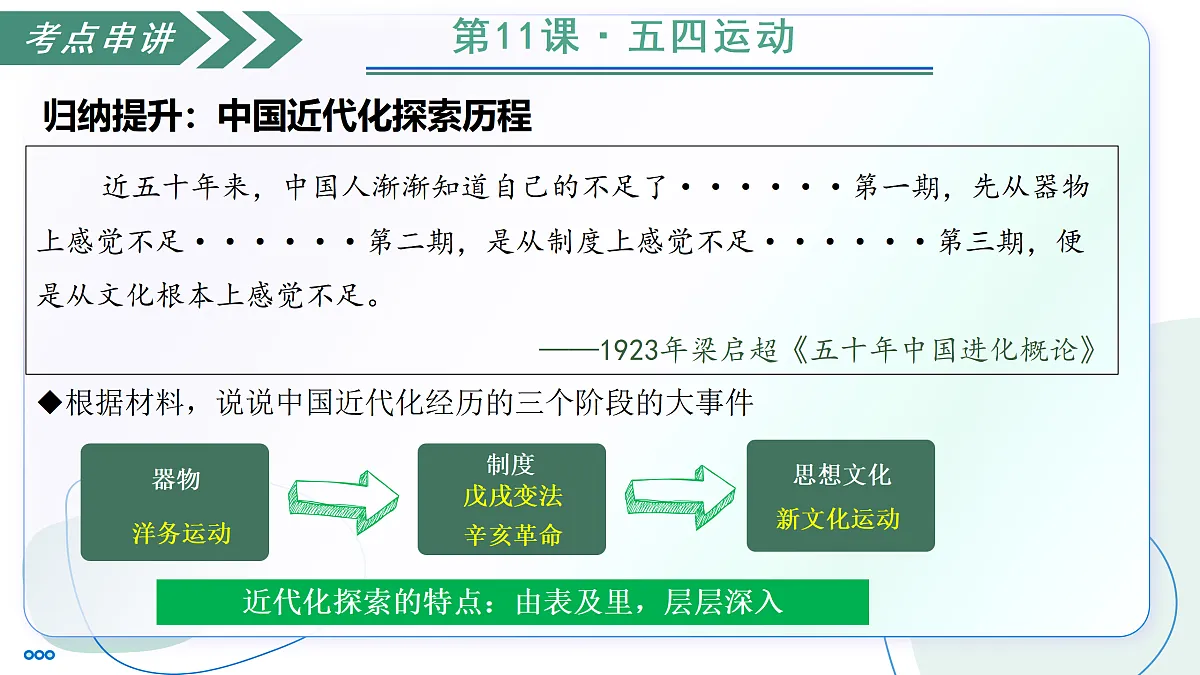 考点串讲

第11课 · 五四运动

归纳提升：中国近代化探索历程

近五十年来，中国人渐渐知道自己的不足了······第一期，先从器物上感觉不足······第二期，是从制度上感觉不足······第三期，便是从文化根本上感觉不足。

——1923年梁启超《五十年中国进化概论》

◆根据材料，说说中国近代化经历的三个阶段的大事件

器物
洋务运动

制度
戊戌变法
辛亥革命

思想文化
新文化运动

近代化探索的特点：由表及里，层层深入